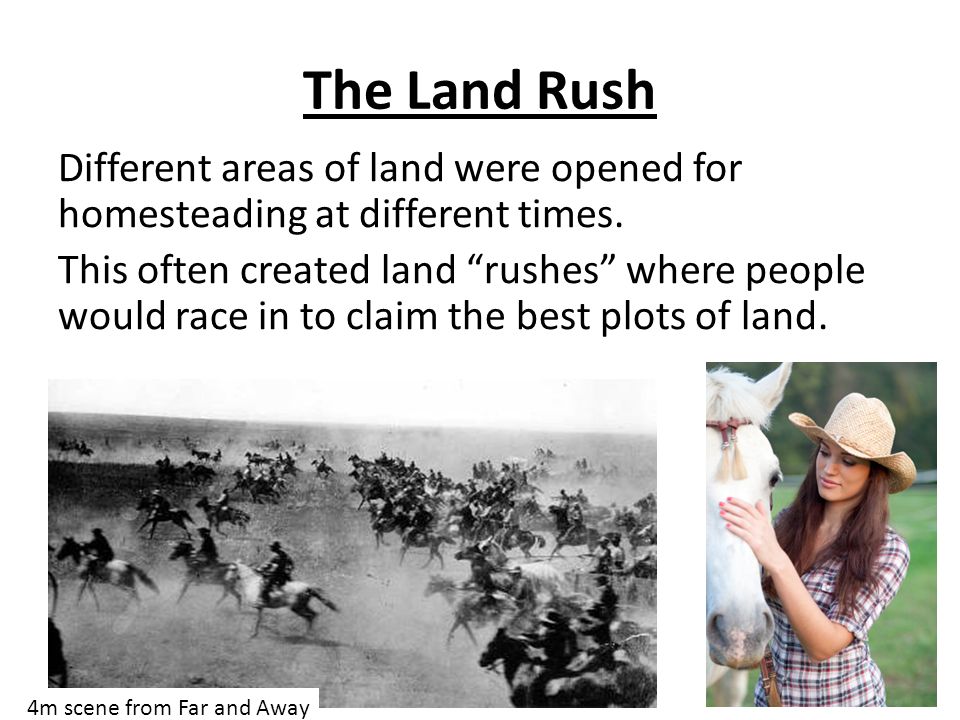 The Land Rush

Different areas of land were opened for homesteading at different times.

This often created land “rushes” where people would race in to claim the best plots of land.

4m scene from Far and Away